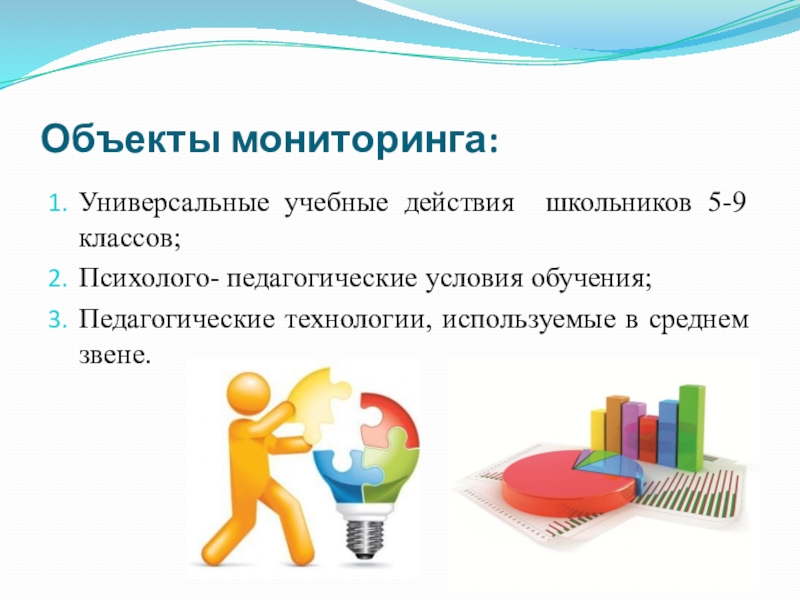 Объекты мониторинга:

1. Универсальные учебные действия школьников 5-9 классов;
2. Психолого- педагогические условия обучения;
3. Педагогические технологии, используемые в среднем звене.